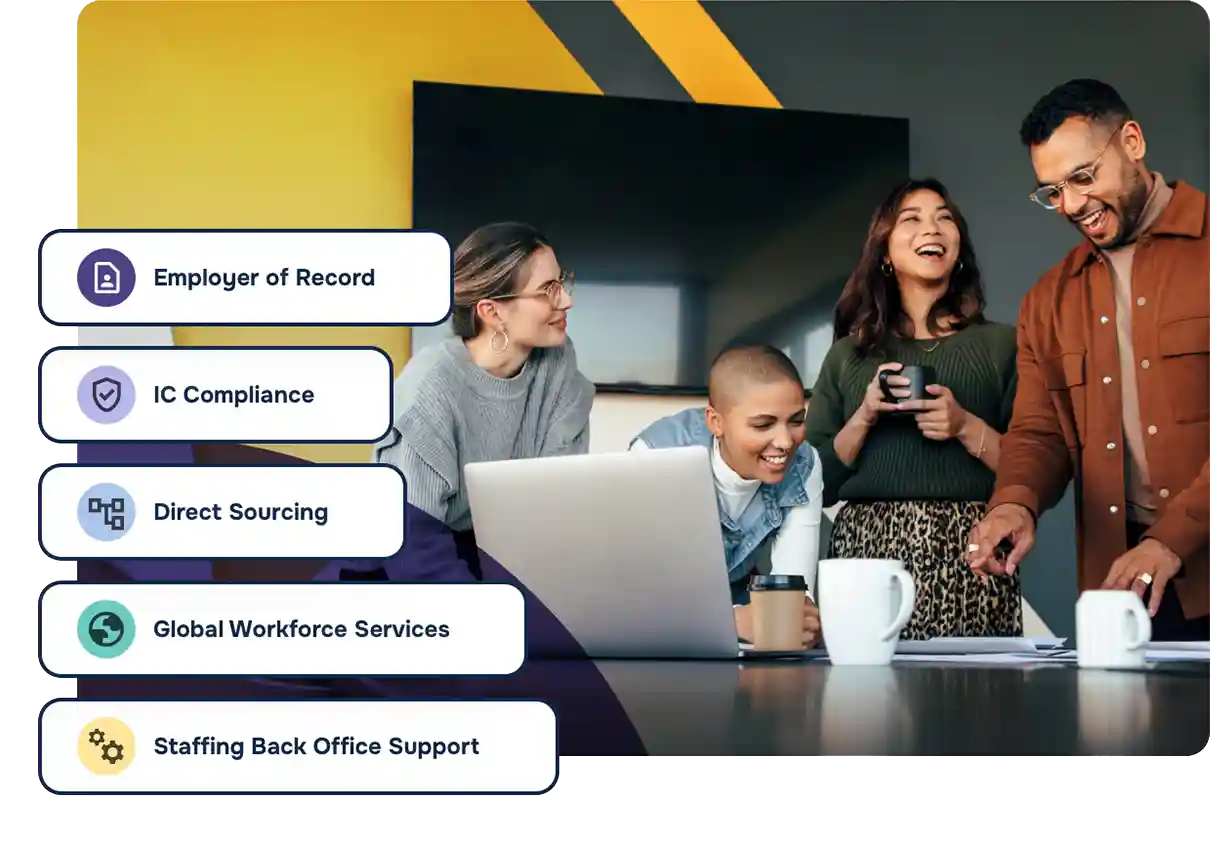 Employer of Record

IC Compliance

Direct Sourcing

Global Workforce Services

Staffing Back Office Support